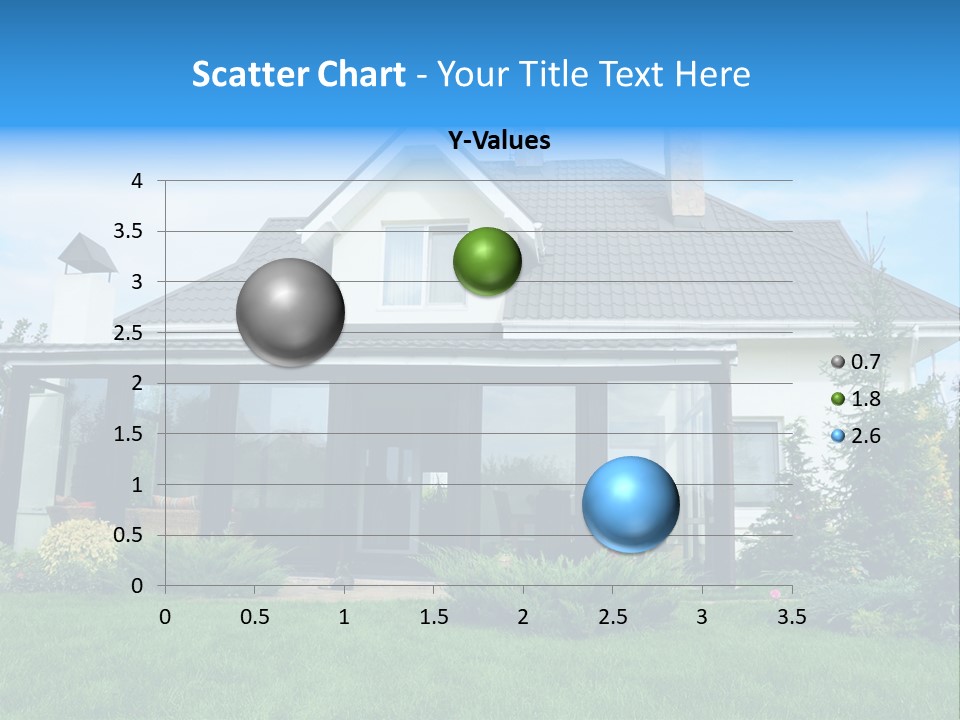 Scatter Chart - Your Title Text Here

Y-Values

4
3.5
3
2.5
2
1.5
1
0.5
0

0 0.5 1 1.5 2 2.5 3 3.5

0.7
1.8
2.6